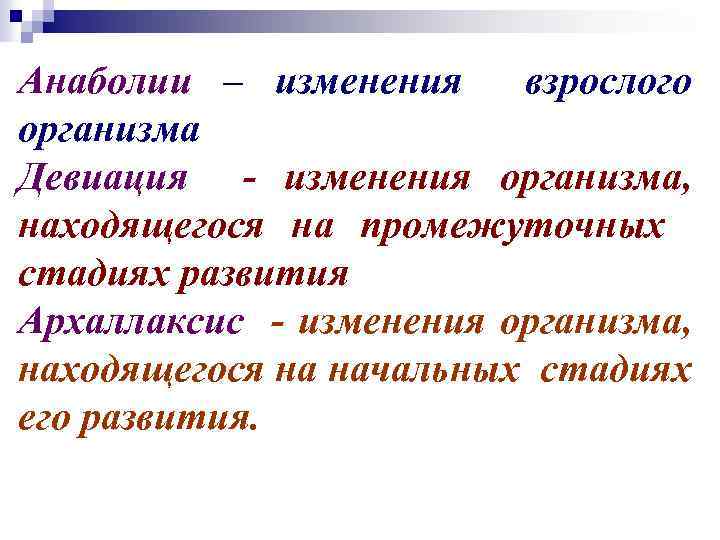 Анаболии – изменения взрослого организма

Девиация - изменения организма, находящегося на промежуточных стадиях развития

Архаллаксис - изменения организма, находящегося на начальных стадиях его развития.